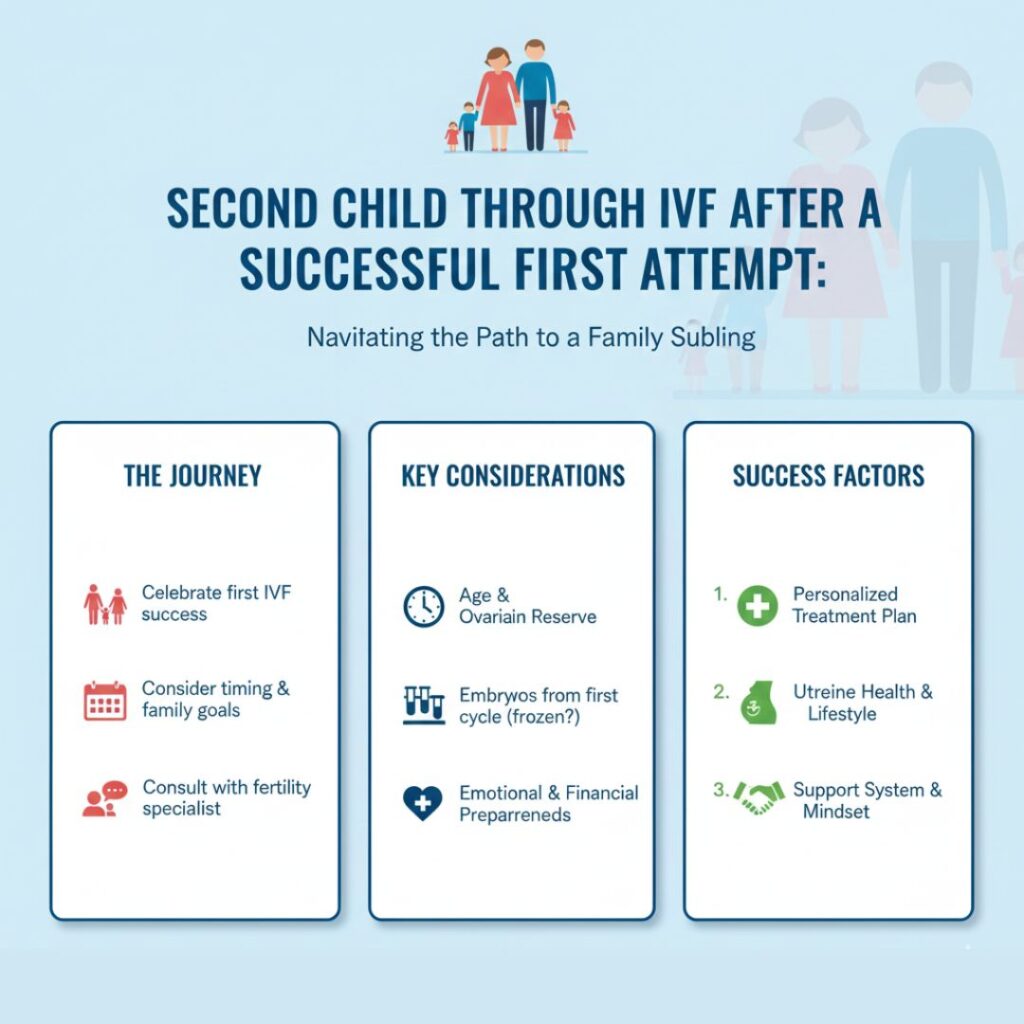 SECOND CHILD THROUGH IVF AFTER A SUCCESSFUL FIRST ATTEMPT:

Navitating the Path to a Family Subling

THE JOURNEY

Celebrate first IVF success

Consider timing & family goals

Consult with fertility specialist

KEY CONSIDERATIONS

Age & Ovariain Reserve

Embryos from first cycle (frozen?)

Emotional & Financial Preparreneds

SUCCESS FACTORS

1. Personalized Treatment Plan

2. Utreine Health & Lifestyle

3. Support System & Mindset